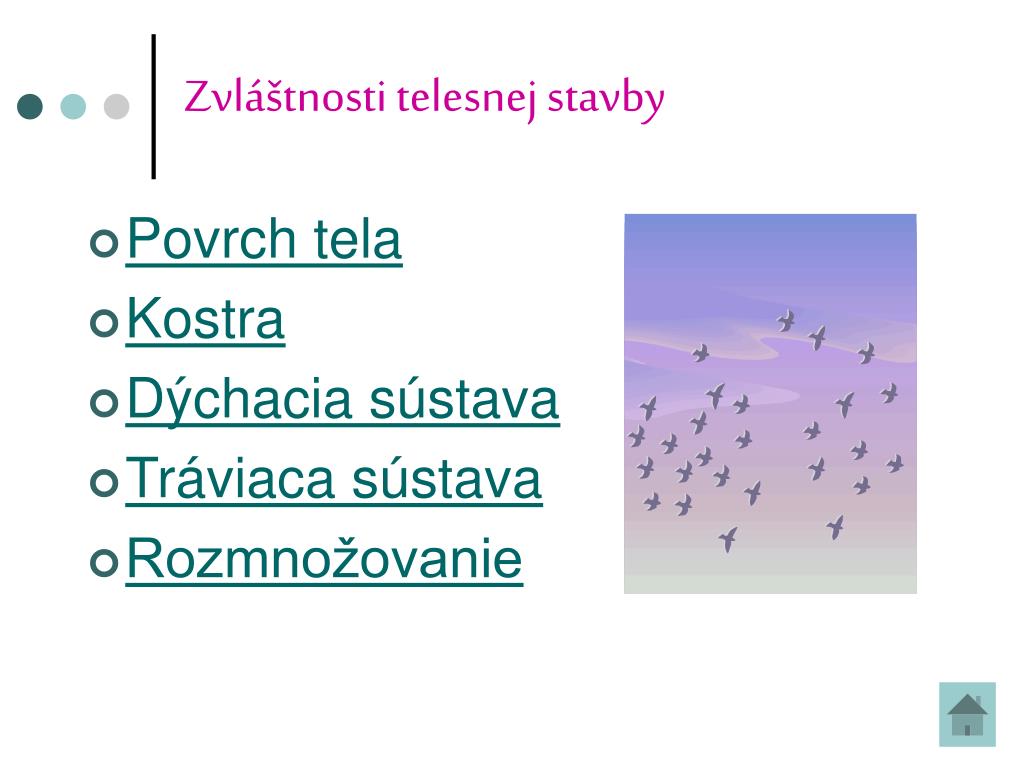 Zvláštnosti telesnej stavby

Povrch tela
Kostra
Dýchacia sústava
Tráviaca sústava
Rozmnožovanie